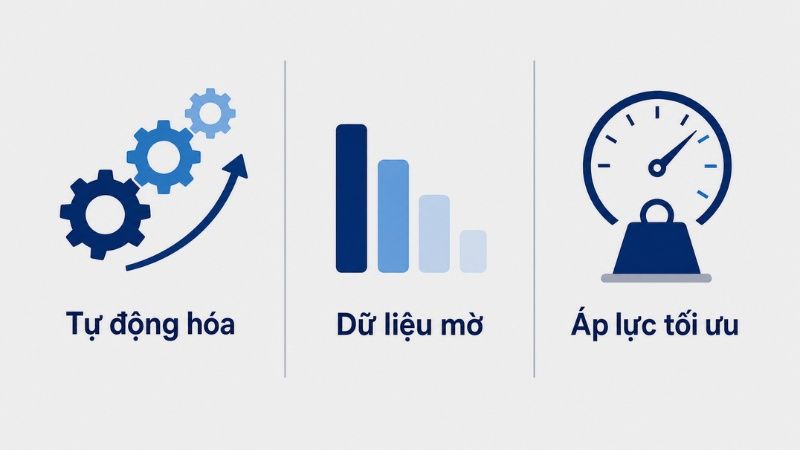 Tự động hóa

Dữ liệu mờ

Áp lực tối ưu